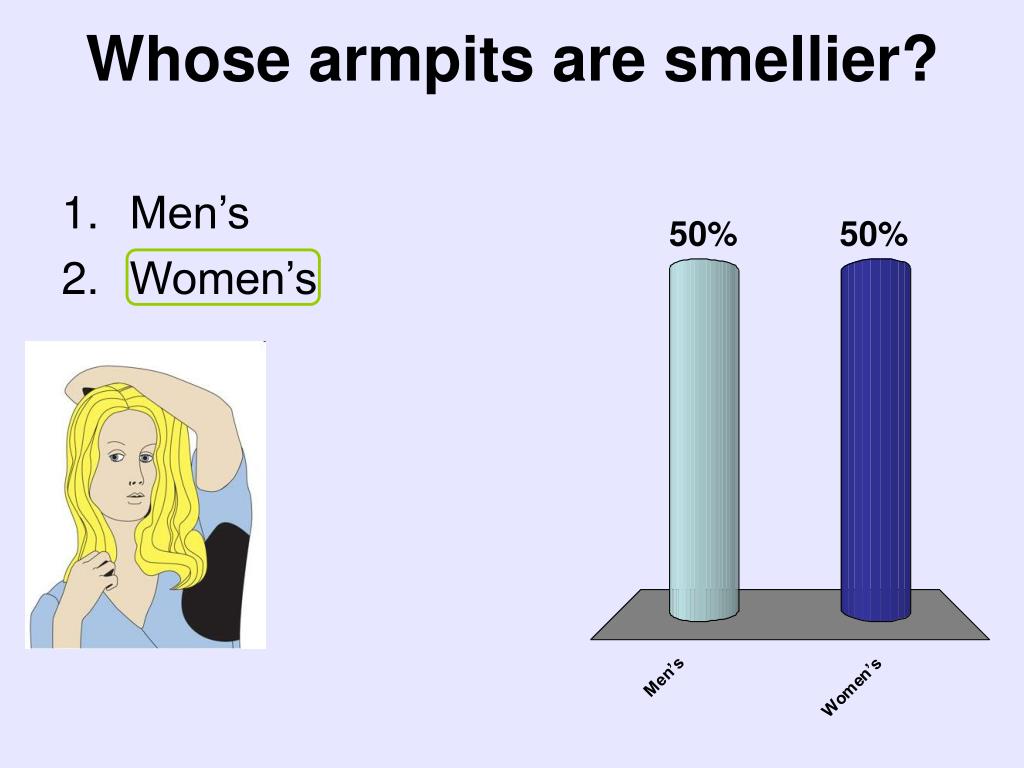 Whose armpits are smellier?

1. Men’s
2. Women’s

50%
50%

Men’s
Women’s